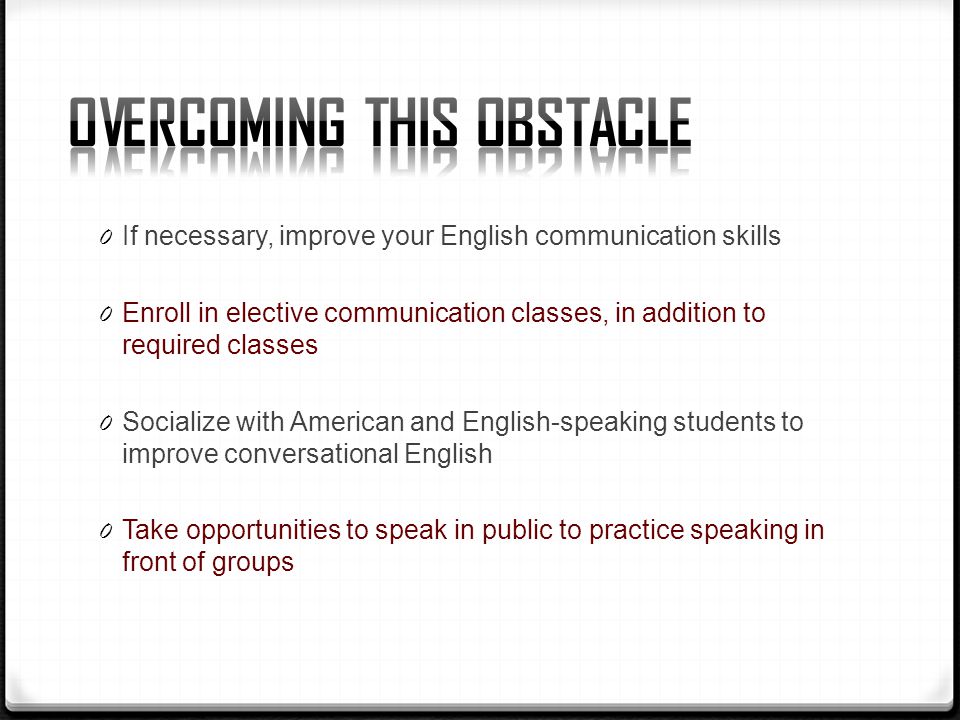 OVERCOMING THIS OBSTACLE

0 If necessary, improve your English communication skills

0 Enroll in elective communication classes, in addition to required classes

0 Socialize with American and English-speaking students to improve conversational English

0 Take opportunities to speak in public to practice speaking in front of groups